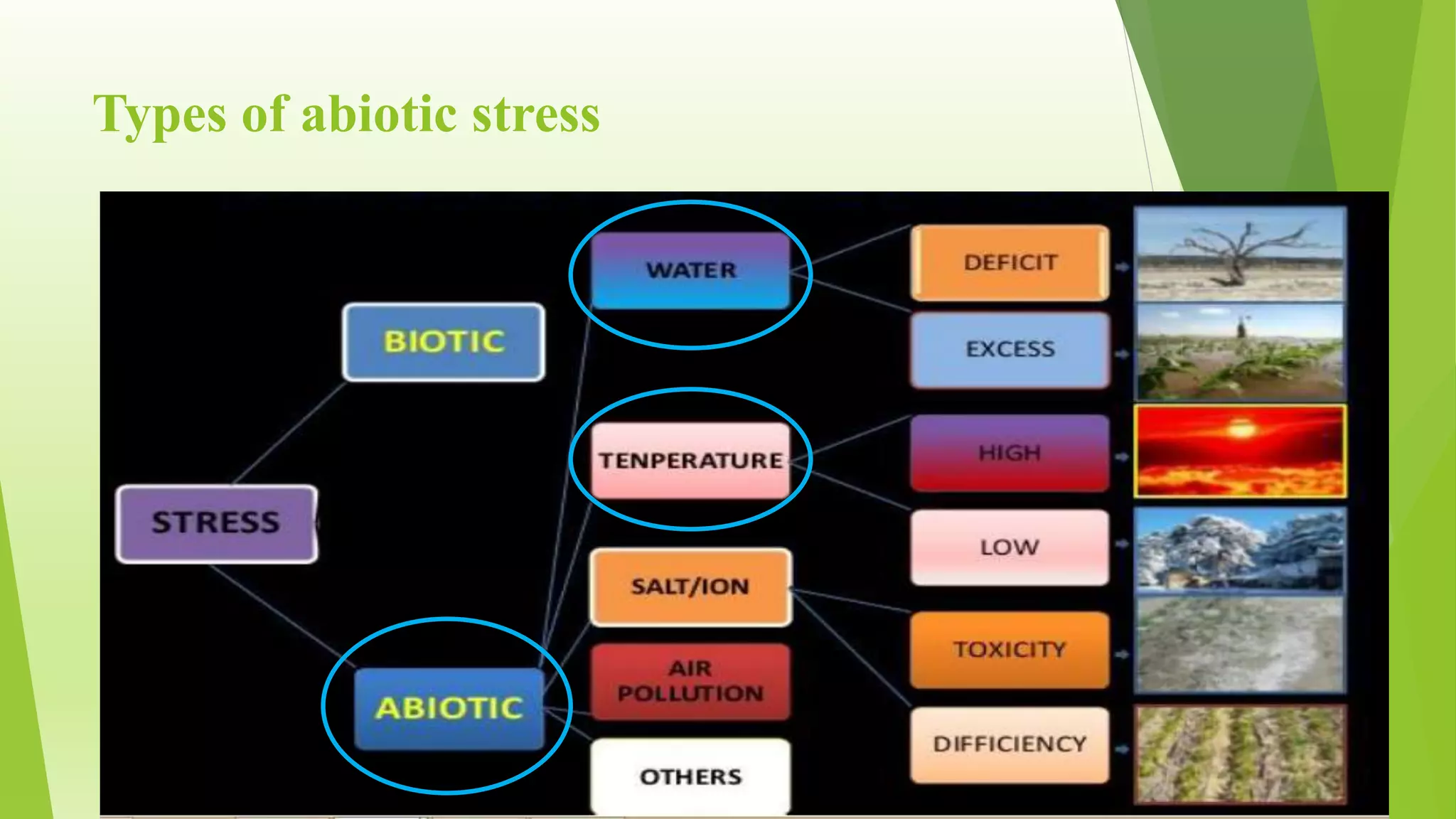 Types of abiotic stress

STRESS

BIOTIC

ABIOTIC

WATER

TENPERATURE

SALT/ION

AIR POLLUTION

OTHERS

DEFICIT

EXCESS

HIGH

LOW

TOXICITY

DIFFICIENCY